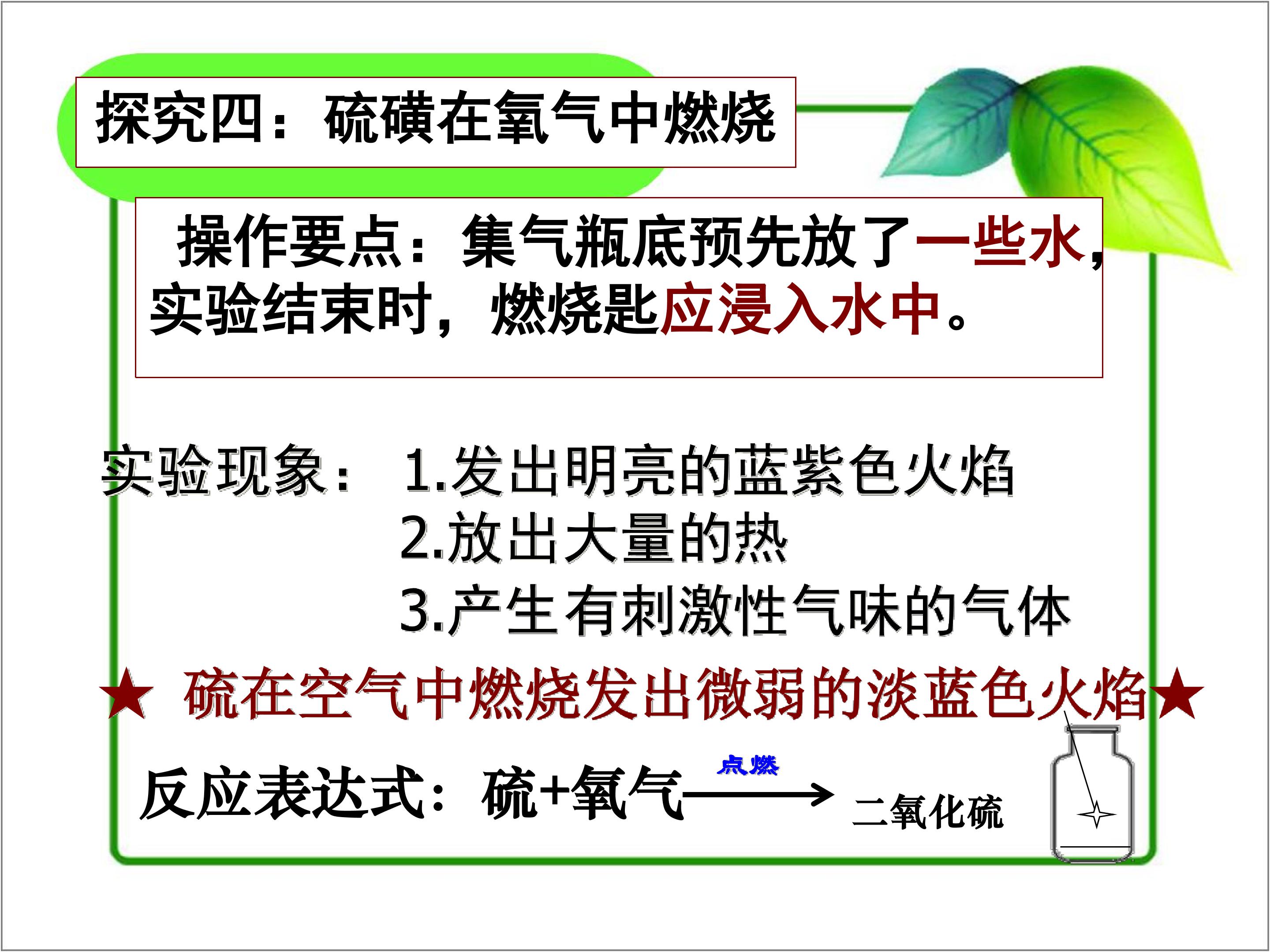 探究四：硫磺在氧气中燃烧

操作要点：集气瓶底预先放了一些水，实验结束时，燃烧匙应浸入水中。

实验现象：1.发出明亮的蓝紫色火焰
2.放出大量的热
3.产生有刺激性气味的气体

★ 硫在空气中燃烧发出微弱的淡蓝色火焰★

反应表达式：硫+氧气 $\xrightarrow{点燃}$ 二氧化硫